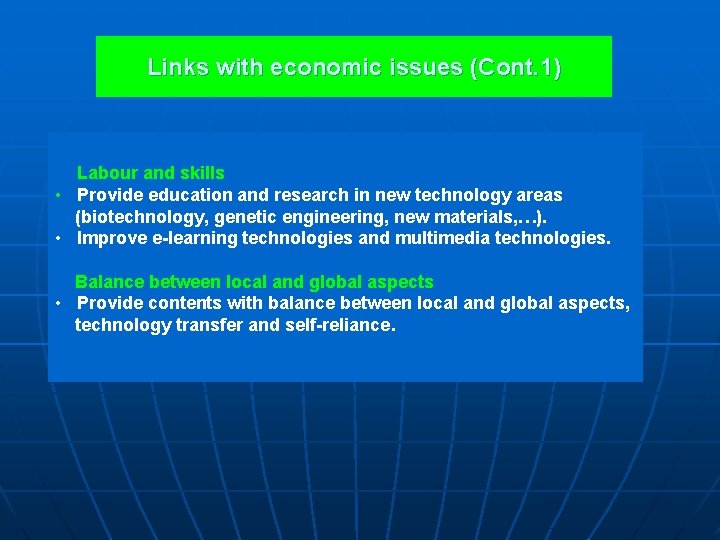 Links with economic issues (Cont.1)

Labour and skills
• Provide education and research in new technology areas (biotechnology, genetic engineering, new materials,…).
• Improve e-learning technologies and multimedia technologies.

Balance between local and global aspects
• Provide contents with balance between local and global aspects, technology transfer and self-reliance.